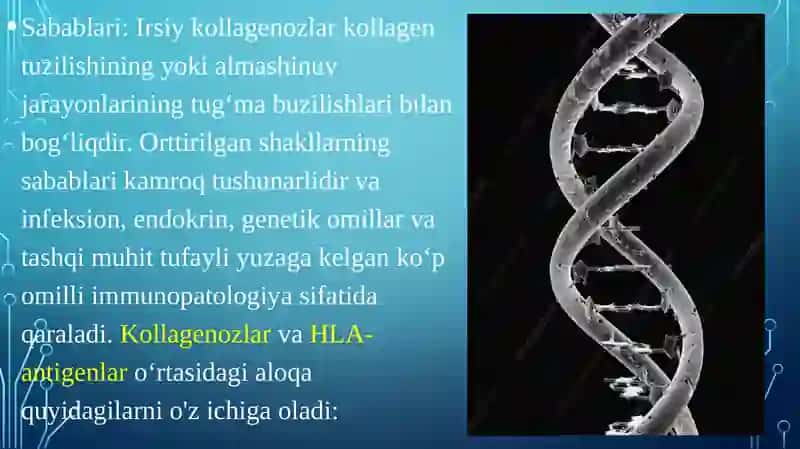 • Sabablari: Irsiy kollagenozlar kollagen tuzilishining yoki almashinuv jarayonlarining tugʻma buzilishlari bilan bogʻliqdir. Orttirilgan shakllarning sabablari kamroq tushunarlidir va infeksion, endokrin, genetik omillar va tashqi muhit tufayli yuzaga kelgan koʻp omilli immunopatologiya sifatida qaraladi. Kollagenozlar va HLA-antigenlar oʻrtasidagi aloqa quyidagilarni o'z ichiga oladi: